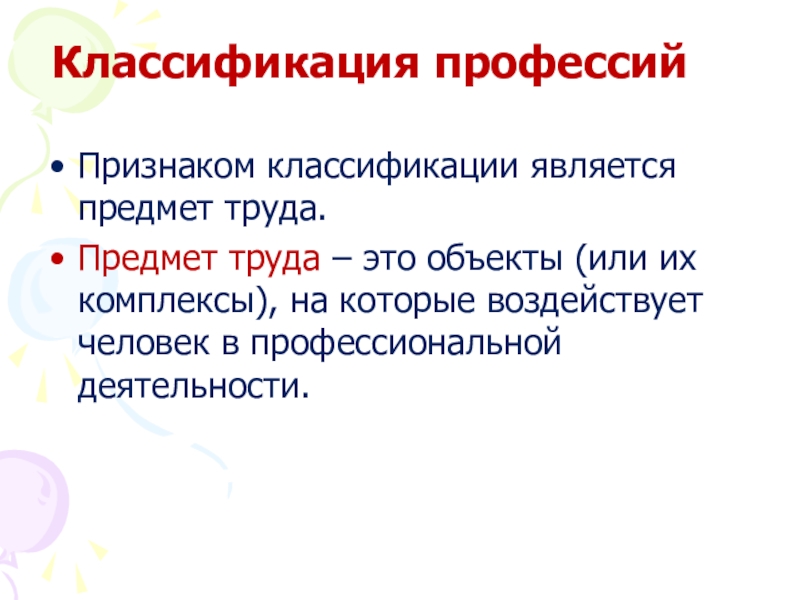 Классификация профессий

• Признаком классификации является предмет труда.

• Предмет труда – это объекты (или их комплексы), на которые воздействует человек в профессиональной деятельности.